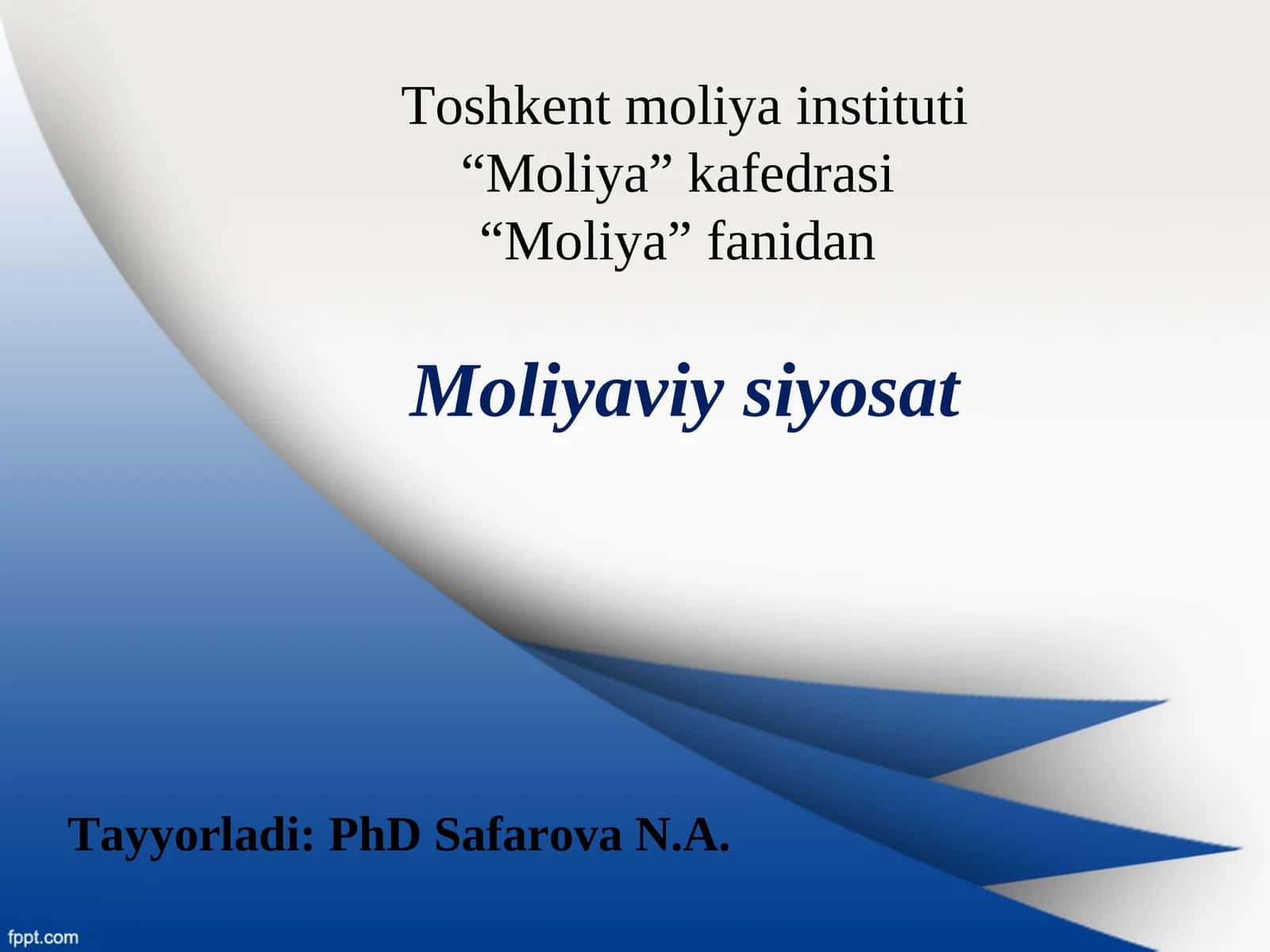 Toshkent moliya instituti
“Moliya” kafedrasi
“Moliya” fanidan

Moliyaviy siyosat

Tayyorladi: PhD Safarova N.A.

fppt.com